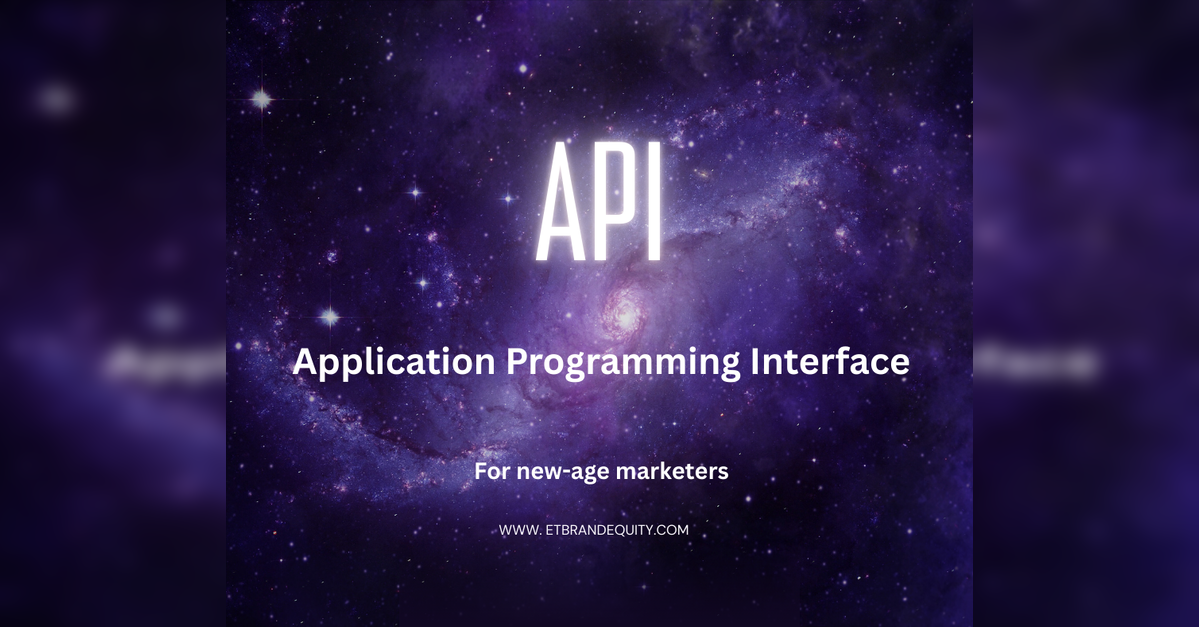 API

Application Programming Interface

For new-age marketers

WWW. ETBRANDEQUITY.COM